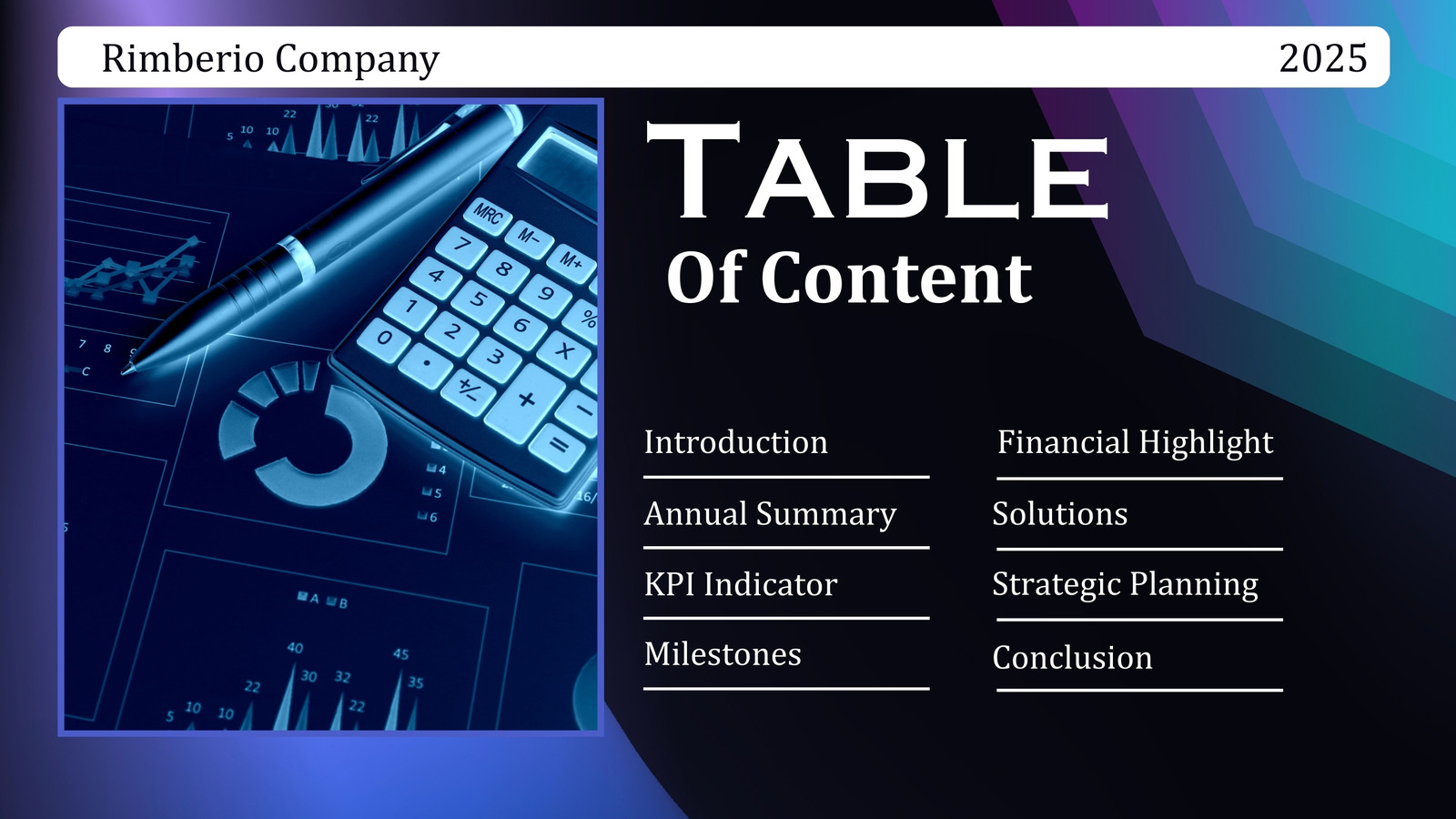 Rimberio Company

2025

TABLE
Of Content

Introduction

Annual Summary

KPI Indicator

Milestones

Financial Highlight

Solutions

Strategic Planning

Conclusion